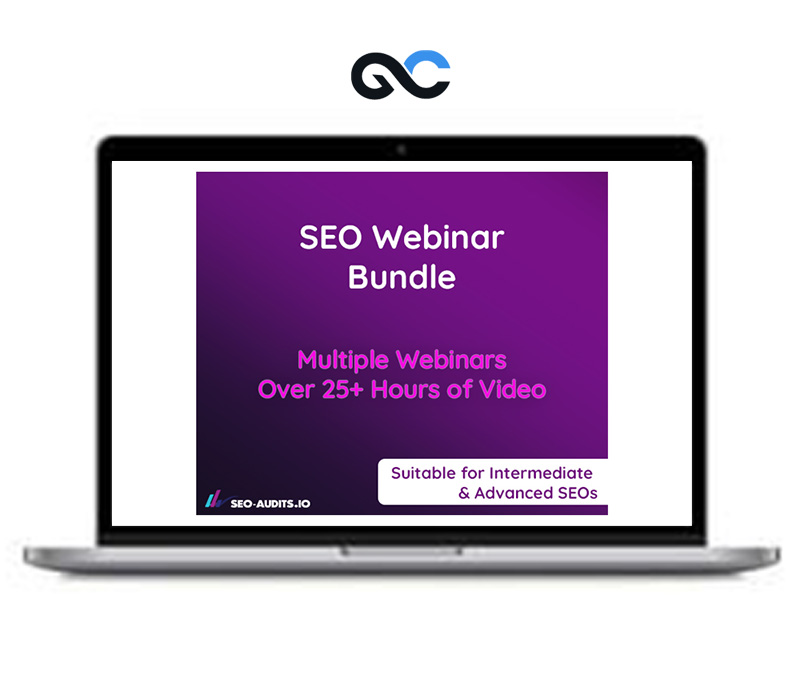 SEO Webinar Bundle

Multiple Webinars
Over 25+ Hours of Video

Suitable for Intermediate & Advanced SEOs

SEO-AUDITS.IO